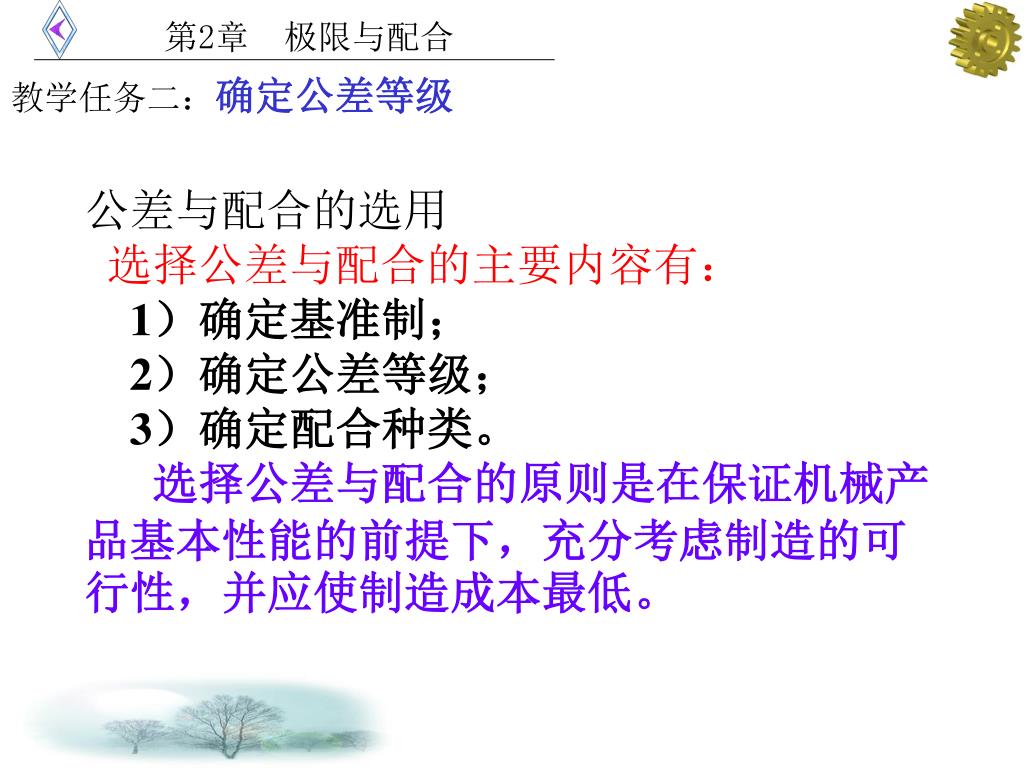 第2章 极限与配合

教学任务二：确定公差等级

公差与配合的选用

选择公差与配合的主要内容有：

1）确定基准制；

2）确定公差等级；

3）确定配合种类。

选择公差与配合的原则是在保证机械产品基本性能的前提下，充分考虑制造的可行性，并应使制造成本最低。